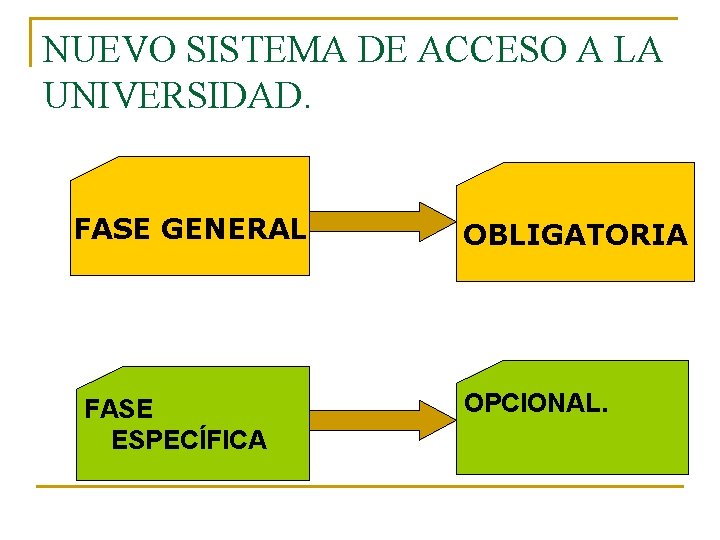 NUEVO SISTEMA DE ACCESO A LA UNIVERSIDAD.

FASE GENERAL

OBLIGATORIA

FASE ESPECÍFICA

OPCIONAL.